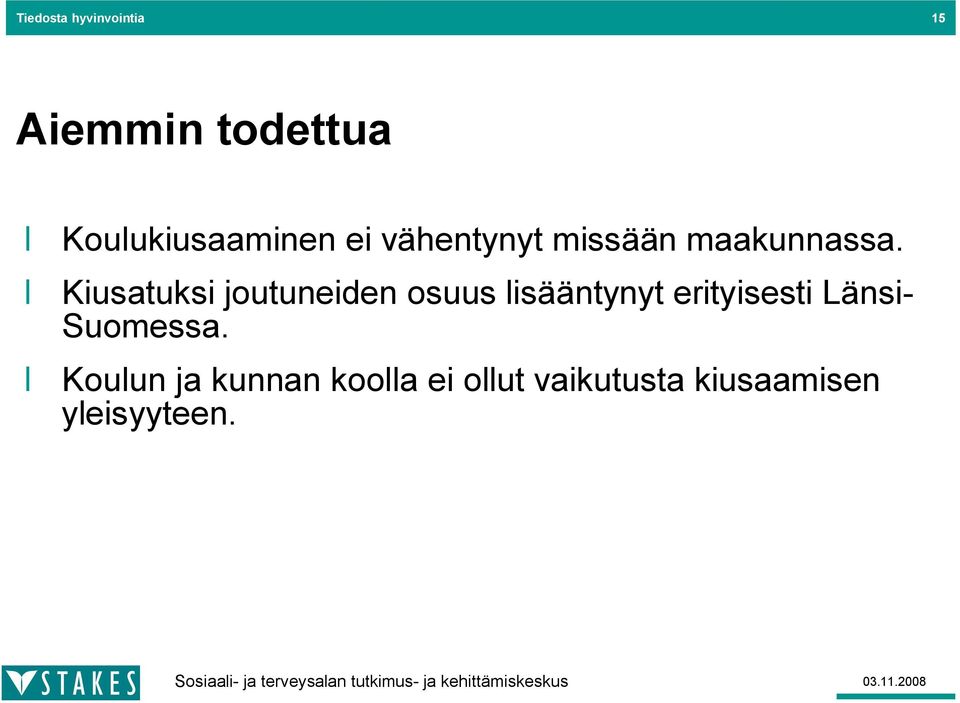 Tiedosta hyvinvointia 15

Aiemmin todettua

l Koulukiusaaminen ei vähentynyt missään maakunnassa.

l Kiusatuksi joutuneiden osuus lisääntynyt erityisesti Länsi-Suomessa.

l Koulun ja kunnan koolla ei ollut vaikutusta kiusaamisen yleisyyteen.

STAKES Sosiaali- ja terveysalan tutkimus- ja kehittämiskeskus 03.11.2008